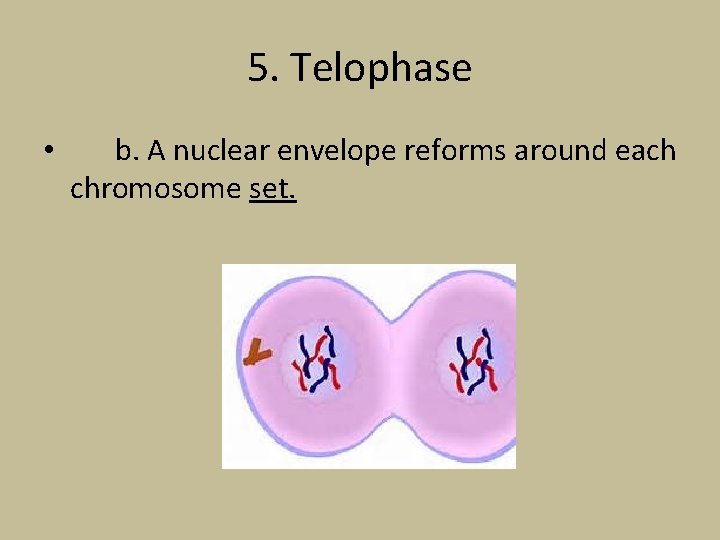 5. Telophase

• b. A nuclear envelope reforms around each chromosome set.